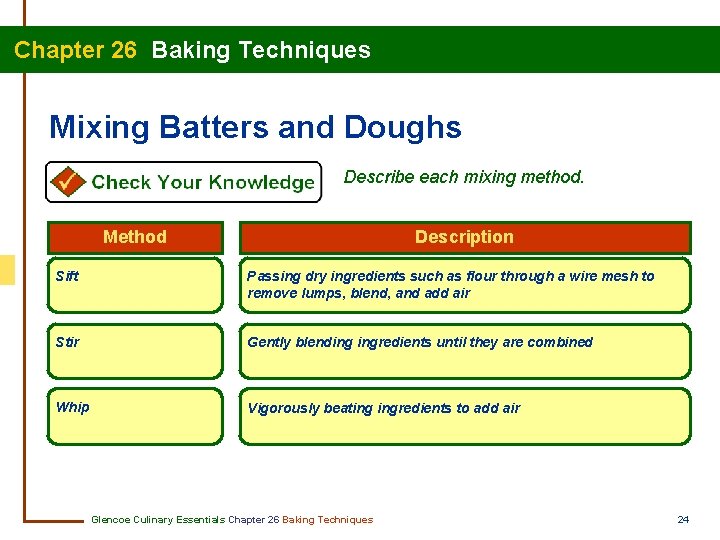 Chapter 26 Baking Techniques

Mixing Batters and Doughs

Check Your Knowledge

Describe each mixing method.

| Method | Description |
|---|---|
| Sift | Passing dry ingredients such as flour through a wire mesh to remove lumps, blend, and add air |
| Stir | Gently blending ingredients until they are combined |
| Whip | Vigorously beating ingredients to add air |

Glencoe Culinary Essentials Chapter 26 Baking Techniques

24